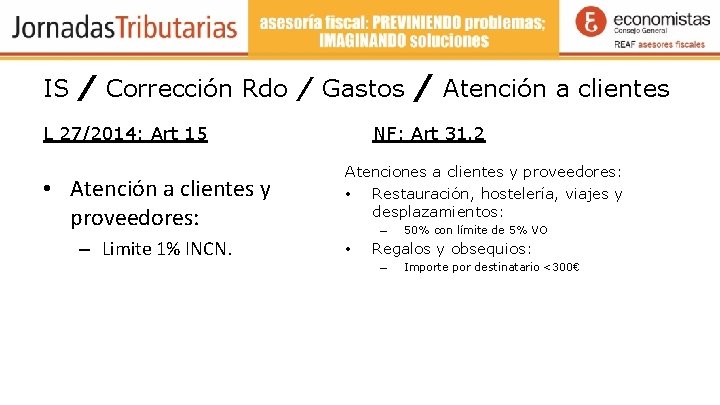 JornadasTributarias

asesoría fiscal: PREVINIENDO problemas; IMAGINANDO soluciones

economistas
Consejo General
REAF asesores fiscales

IS / Corrección Rdo / Gastos / Atención a clientes

L 27/2014: Art 15

• Atención a clientes y proveedores:
– Limite 1% INCN.

NF: Art 31.2

Atenciones a clientes y proveedores:
• Restauración, hostelería, viajes y desplazamientos:
– 50% con límite de 5% VO
• Regalos y obsequios:
– Importe por destinatario <300€